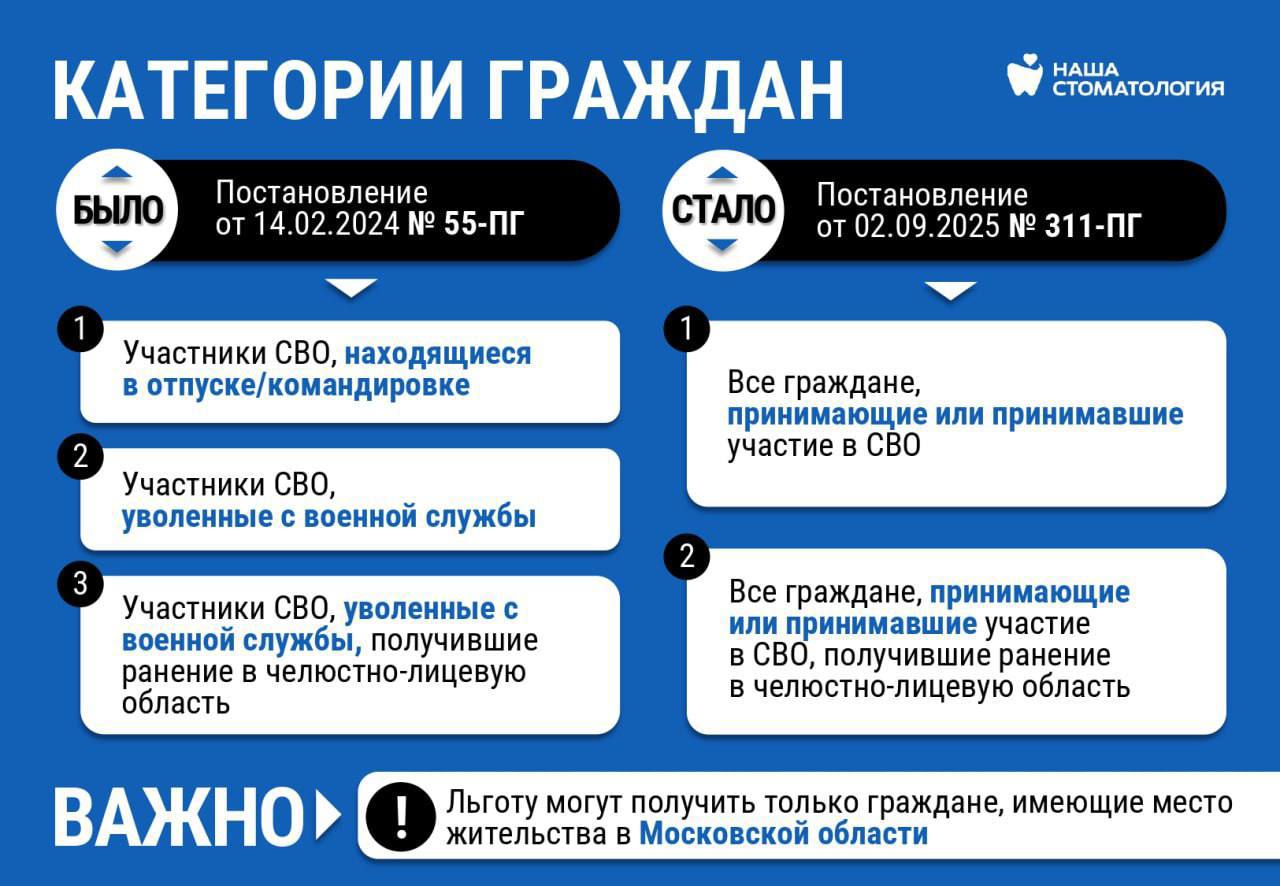 КАТЕГОРИИ ГРАЖДАН

НАША СТОМАТОЛОГИЯ

БЫЛО

Постановление от 14.02.2024 № 55-ПГ

1 Участники СВО, находящиеся в отпуске/командировке

2 Участники СВО, уволенные с военной службы

3 Участники СВО, уволенные с военной службы, получившие ранение в челюстно-лицевую область

СТАЛО

Постановление от 02.09.2025 № 311-ПГ

1 Все граждане, принимающие или принимавшие участие в СВО

2 Все граждане, принимающие или принимавшие участие в СВО, получившие ранение в челюстно-лицевую область

ВАЖНО

! Льготу могут получить только граждане, имеющие место жительства в Московской области